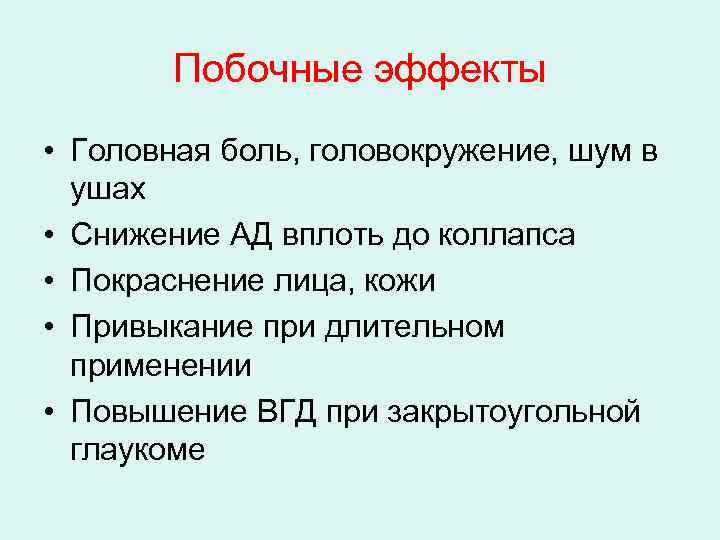 Побочные эффекты

• Головная боль, головокружение, шум в ушах
• Снижение АД вплоть до коллапса
• Покраснение лица, кожи
• Привыкание при длительном применении
• Повышение ВГД при закрытоугольной глаукоме